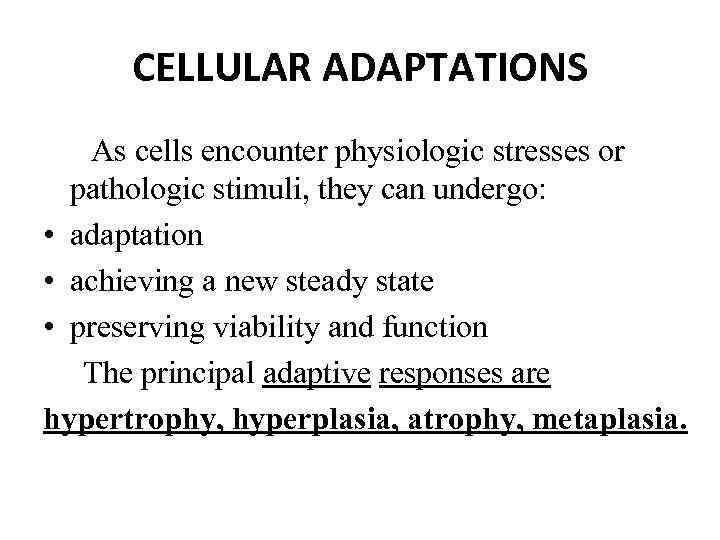 CELLULAR ADAPTATIONS

As cells encounter physiologic stresses or pathologic stimuli, they can undergo:

• adaptation
• achieving a new steady state
• preserving viability and function

The principal adaptive responses are hypertrophy, hyperplasia, atrophy, metaplasia.